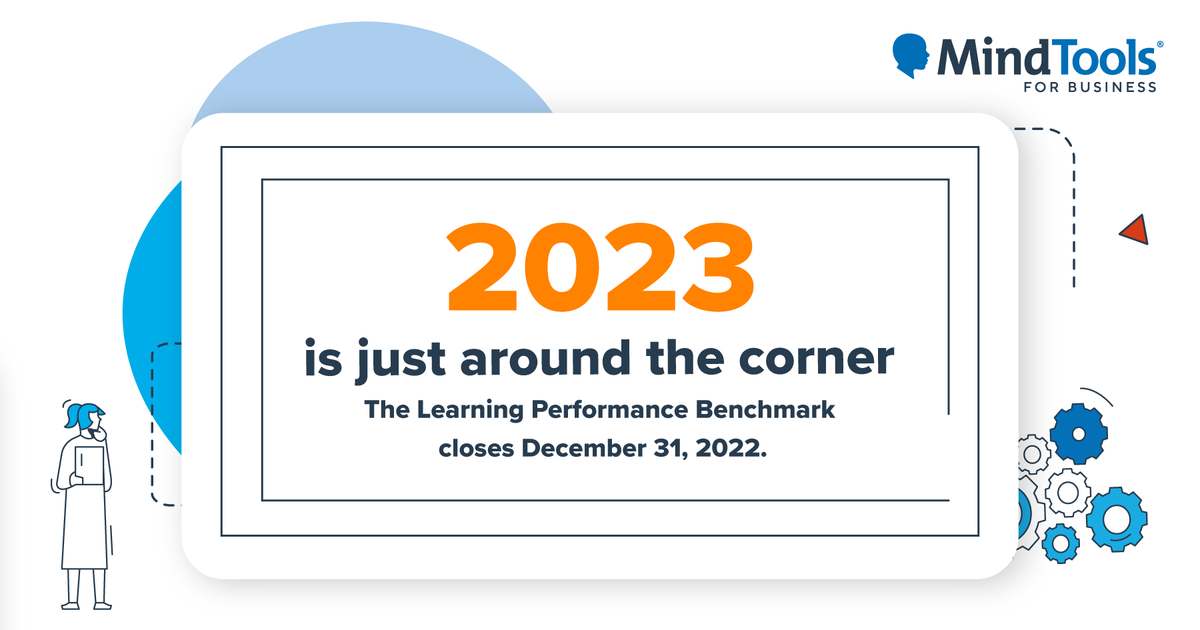 MindTools®
FOR BUSINESS

2023

is just around the corner

The Learning Performance Benchmark closes December 31, 2022.